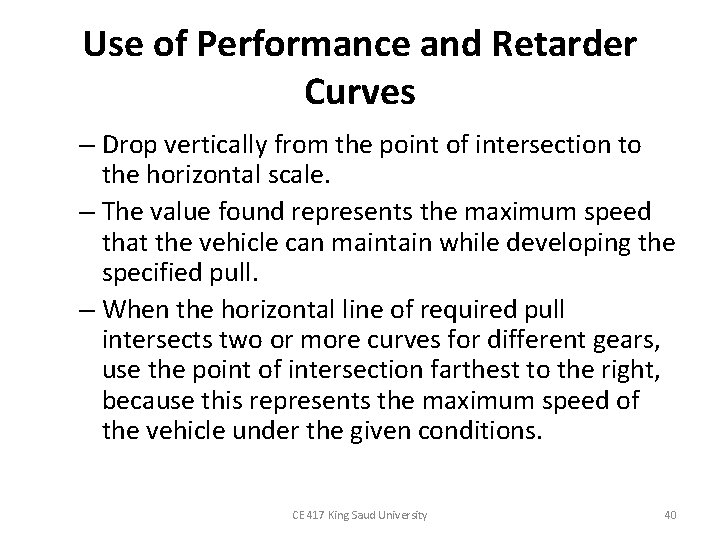 Use of Performance and Retarder Curves

– Drop vertically from the point of intersection to the horizontal scale.

– The value found represents the maximum speed that the vehicle can maintain while developing the specified pull.

– When the horizontal line of required pull intersects two or more curves for different gears, use the point of intersection farthest to the right, because this represents the maximum speed of the vehicle under the given conditions.

CE 417 King Saud University

40